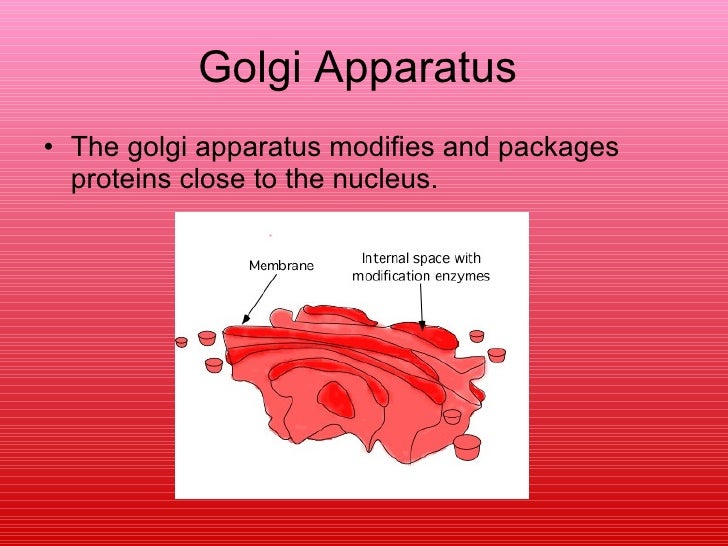 Golgi Apparatus

• The golgi apparatus modifies and packages proteins close to the nucleus.

Membrane

Internal space with modification enzymes